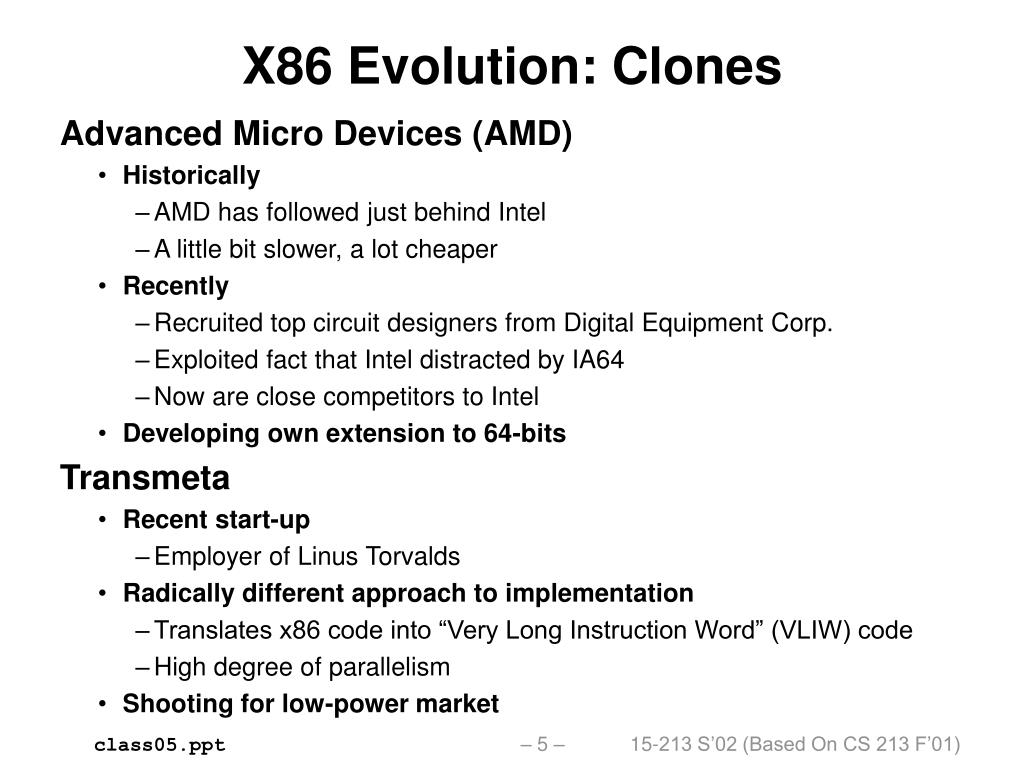 X86 Evolution: Clones

Advanced Micro Devices (AMD)

• Historically

– AMD has followed just behind Intel

– A little bit slower, a lot cheaper

• Recently

– Recruited top circuit designers from Digital Equipment Corp.

– Exploited fact that Intel distracted by IA64

– Now are close competitors to Intel

• Developing own extension to 64-bits

Transmeta

• Recent start-up

– Employer of Linus Torvalds

• Radically different approach to implementation

– Translates x86 code into “Very Long Instruction Word” (VLIW) code

– High degree of parallelism

• Shooting for low-power market

class05.ppt

– 5 –

15-213 S’02 (Based On CS 213 F’01)